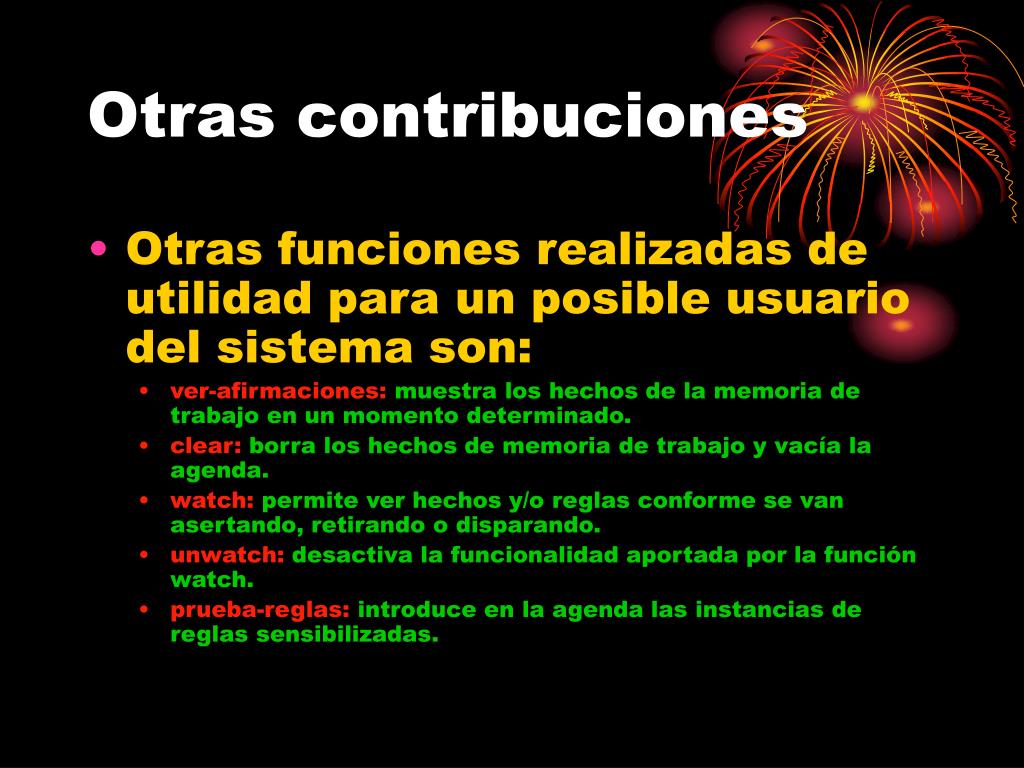 Otras contribuciones

• Otras funciones realizadas de utilidad para un posible usuario del sistema son:
  • ver-afirmaciones: muestra los hechos de la memoria de trabajo en un momento determinado.
  • clear: borra los hechos de memoria de trabajo y vacía la agenda.
  • watch: permite ver hechos y/o reglas conforme se van asertando, retirando o disparando.
  • unwatch: desactiva la funcionalidad aportada por la función watch.
  • prueba-reglas: introduce en la agenda las instancias de reglas sensibilizadas.